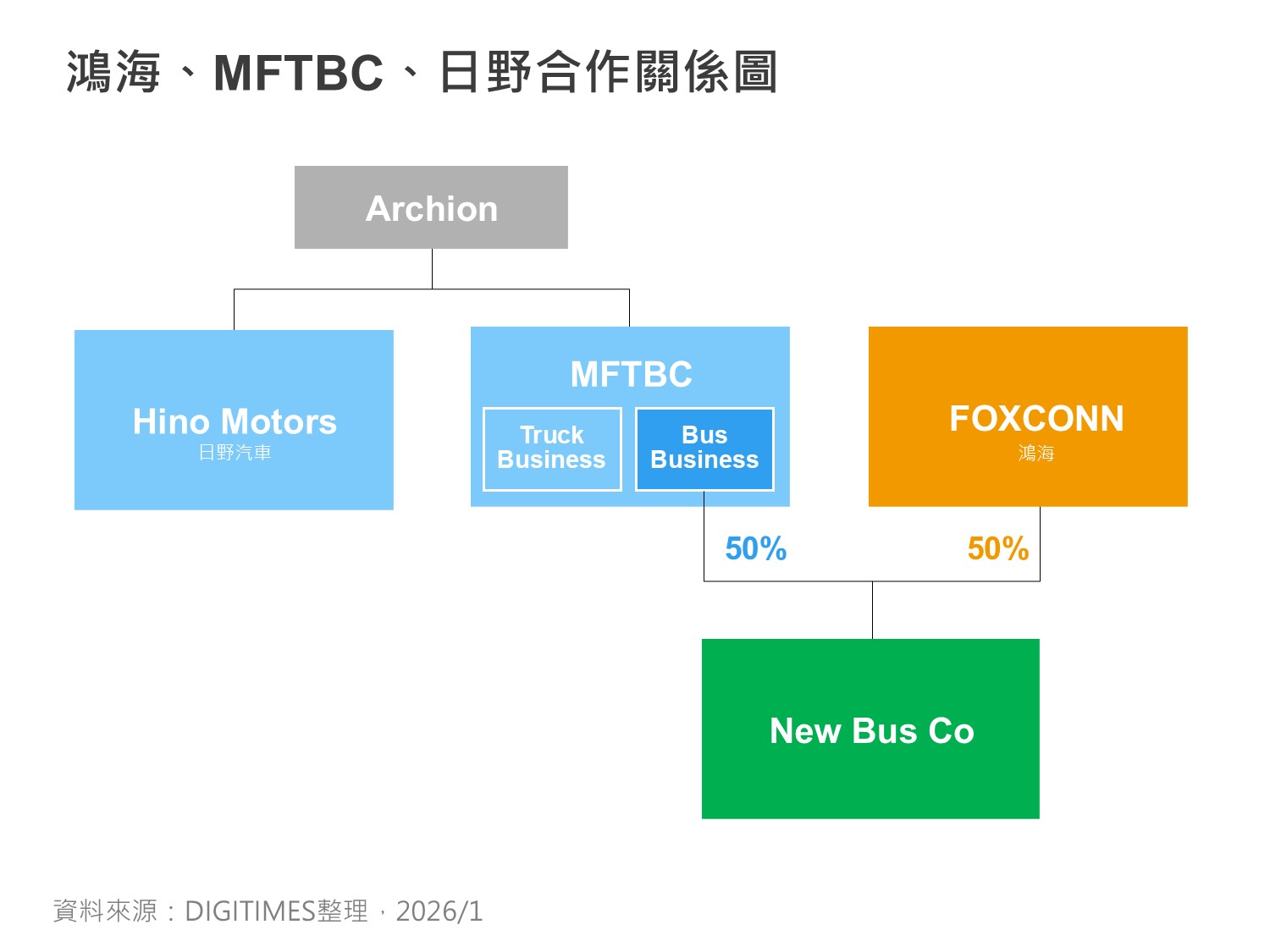 鴻海、MFTBC、日野合作關係圖

Archion

Hino Motors
日野汽車

MFTBC
Truck Business
Bus Business

FOXCONN
鴻海

50%

50%

New Bus Co

資料來源：DIGITIMES整理，2026/1